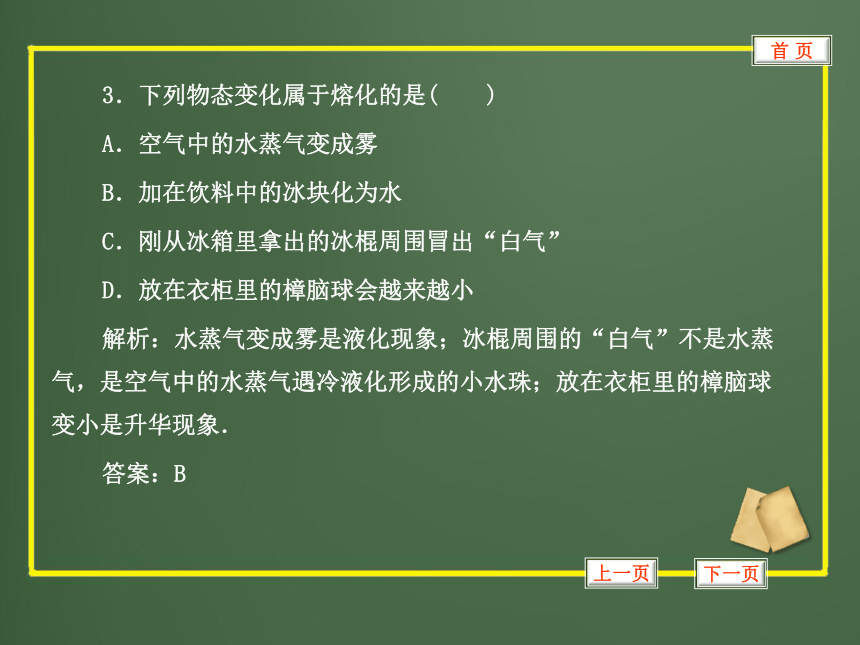 首 页

3．下列物态变化属于熔化的是(　　)

A．空气中的水蒸气变成雾

B．加在饮料中的冰块化为水

C．刚从冰箱里拿出的冰棍周围冒出“白气”

D．放在衣柜里的樟脑球会越来越小

解析：水蒸气变成雾是液化现象；冰棍周围的“白气”不是水蒸气，是空气中的水蒸气遇冷液化形成的小水珠；放在衣柜里的樟脑球变小是升华现象.

答案：B

上一页

下一页